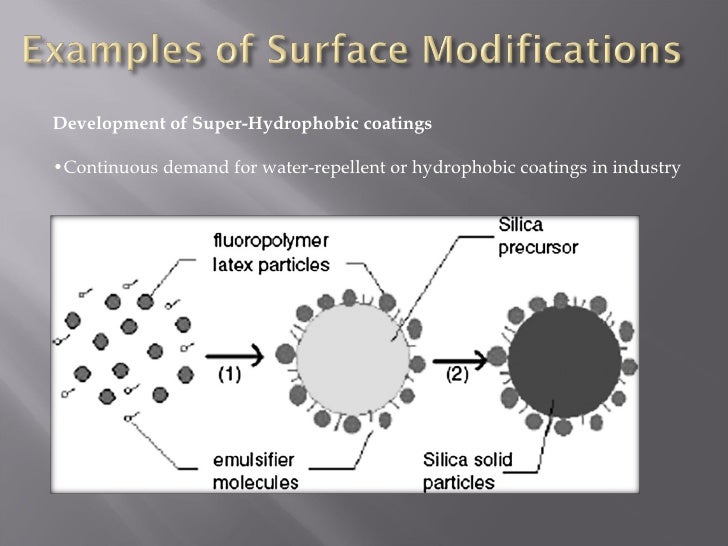 Examples of Surface Modifications

Development of Super-Hydrophobic coatings

•Continuous demand for water-repellent or hydrophobic coatings in industry

fluoropolymer latex particles

Silica precursor

(1)

(2)

emulsifier molecules

Silica solid particles